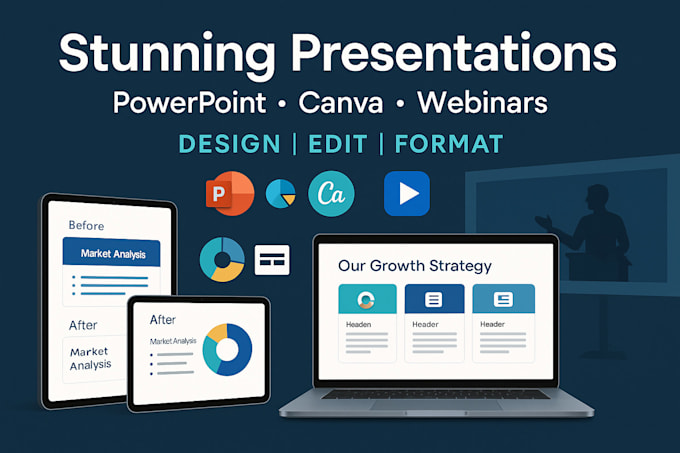 Stunning Presentations

PowerPoint • Canva • Webinars

DESIGN | EDIT | FORMAT

P

Ca

Before

Market Analysis

After

Market Analysis

After

Market Analysis

Our Growth Strategy

Headen

Header

Header